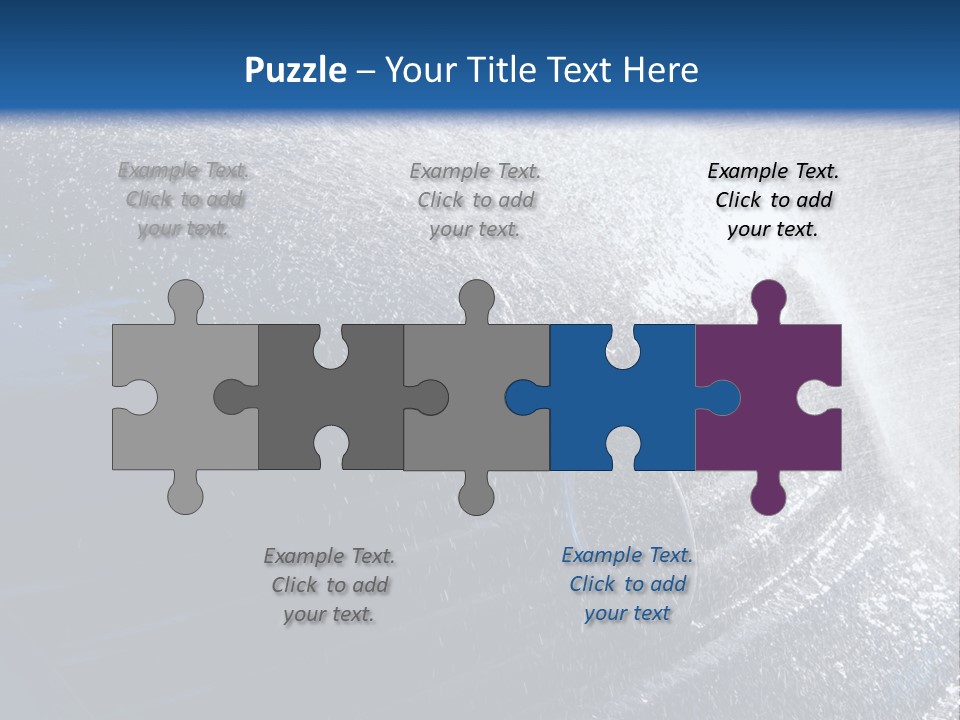 Puzzle – Your Title Text Here

Example Text. Click to add your text.

Example Text. Click to add your text.

Example Text. Click to add your text.

Example Text. Click to add your text.

Example Text. Click to add your text